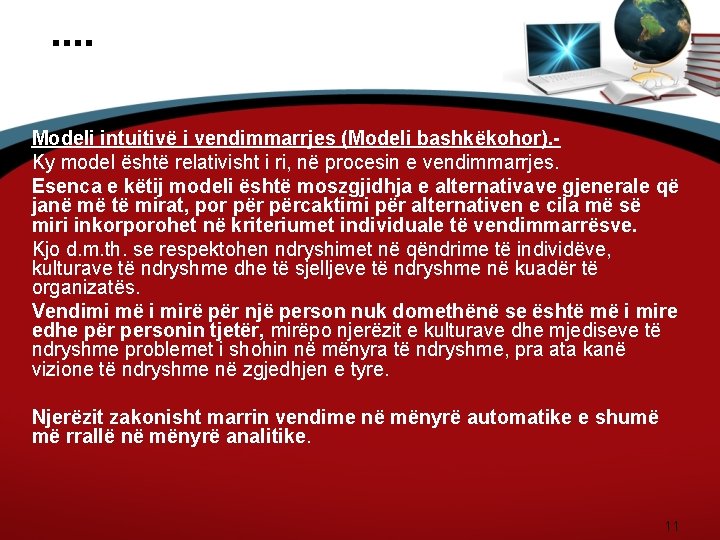 ....

Modeli intuitivë i vendimmarrjes (Modeli bashkëkohor).-

Ky model është relativisht i ri, në procesin e vendimmarrjes.

Esenca e këtij modeli është moszgjidhja e alternativave gjenerale që janë më të mirat, por për përcaktimi për alternativen e cila më së miri inkorporohet në kriteriumet individuale të vendimmarrësve.

Kjo d.m.th. se respektohen ndryshimet në qëndrime të individëve, kulturave të ndryshme dhe të sjelljeve të ndryshme në kuadër të organizatës.

Vendimi më i mirë për një person nuk domethënë se është më i mire edhe për personin tjetër, mirëpo njerëzit e kulturave dhe mjediseve të ndryshme problemet i shohin në mënyra të ndryshme, pra ata kanë vizione të ndryshme në zgjedhjen e tyre.

Njerëzit zakonisht marrin vendime në mënyrë automatike e shumë më rrallë në mënyrë analitike.

11